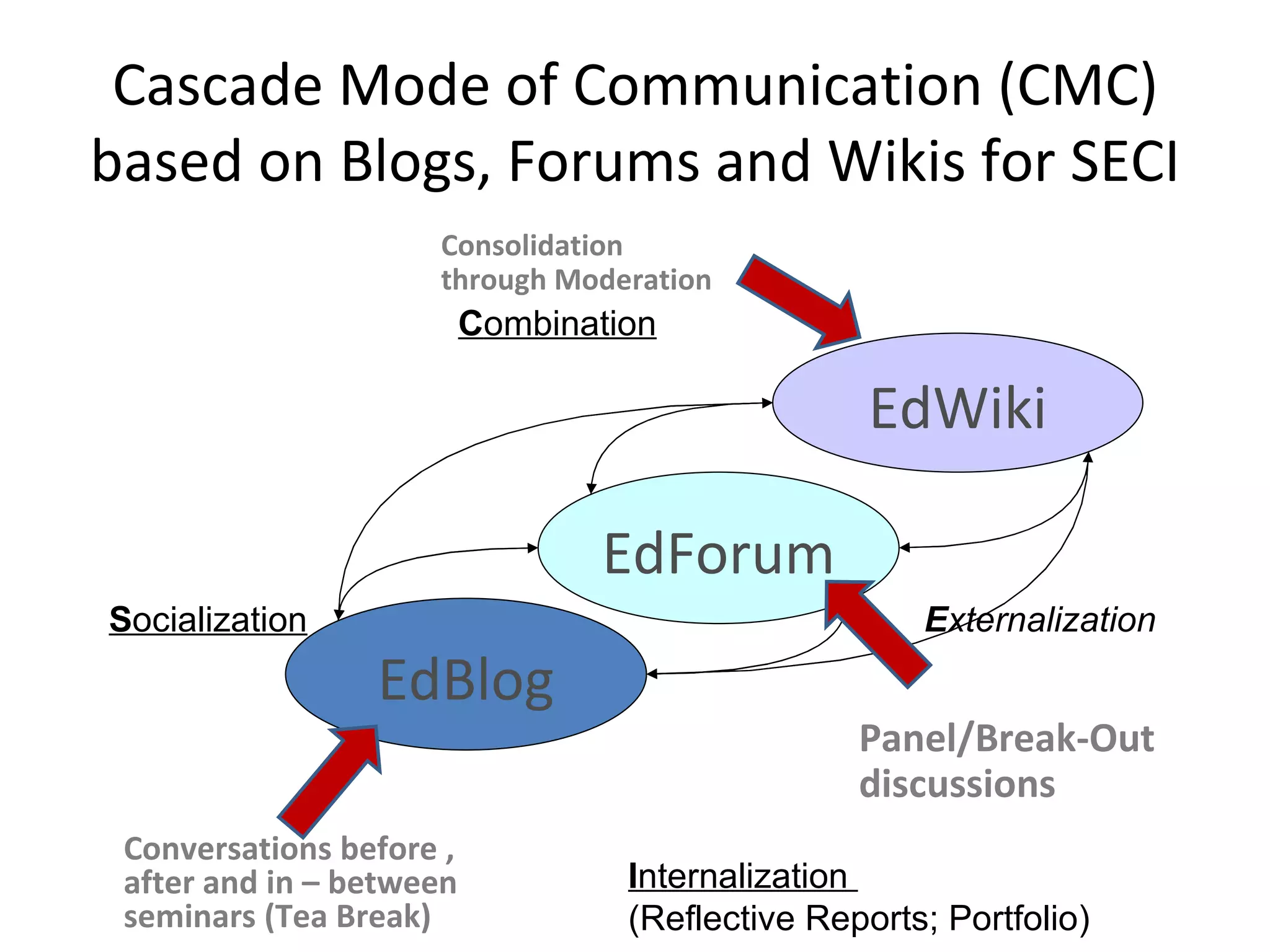 Cascade Mode of Communication (CMC) based on Blogs, Forums and Wikis for SECI

Consolidation through Moderation

Combination

EdWiki

EdForum

Socialization

Externalization

EdBlog

Panel/Break-Out discussions

Conversations before , after and in – between seminars (Tea Break)

Internalization
(Reflective Reports; Portfolio)